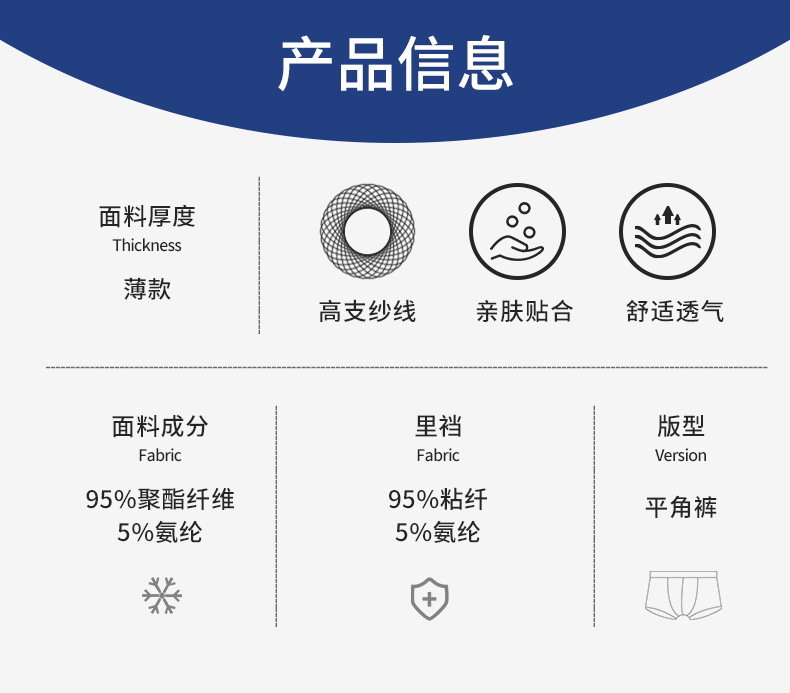 产品信息

面料厚度
Thickness
薄款

高支纱线

亲肤贴合

舒适透气

面料成分
Fabric
95%聚酯纤维
5%氨纶

里裆
Fabric
95%粘纤
5%氨纶

版型
Version
平角裤